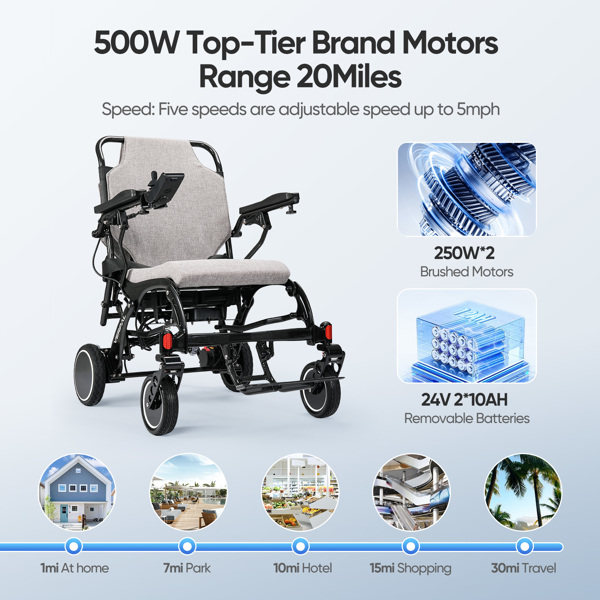 500W Top-Tier Brand Motors
Range 20Miles

Speed: Five speeds are adjustable speed up to 5mph

250W*2
Brushed Motors

24V 2*10AH
Removable Batteries

1mi At home

7mi Park

10mi Hotel

15mi Shopping

30mi Travel